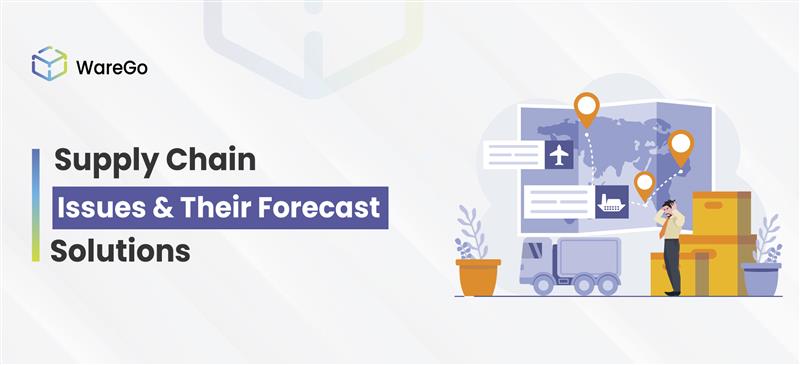 WareGo

Supply Chain
Issues & Their Forecast
Solutions